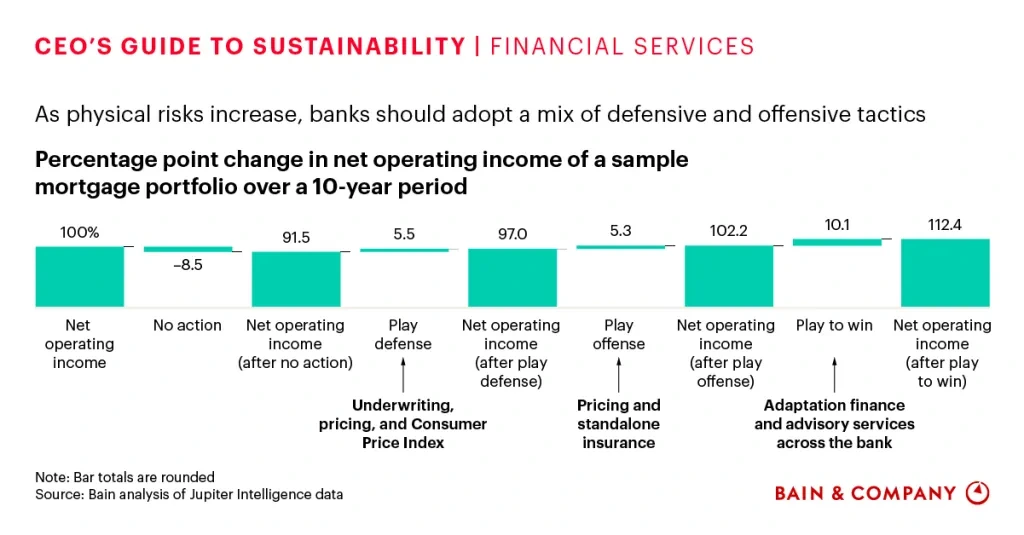 CEO'S GUIDE TO SUSTAINABILITY | FINANCIAL SERVICES

As physical risks increase, banks should adopt a mix of defensive and offensive tactics

Percentage point change in net operating income of a sample mortgage portfolio over a 10-year period

100%

–8.5

91.5

5.5

97.0

5.3

102.2

10.1

112.4

Net operating income

No action

Net operating income (after no action)

Play defense

Net operating income (after play defense)

Play offense

Net operating income (after play offense)

Play to win

Net operating income (after play to win)

Underwriting, pricing, and Consumer Price Index

Pricing and standalone insurance

Adaptation finance and advisory services across the bank

Note: Bar totals are rounded
Source: Bain analysis of Jupiter Intelligence data

BAIN & COMPANY